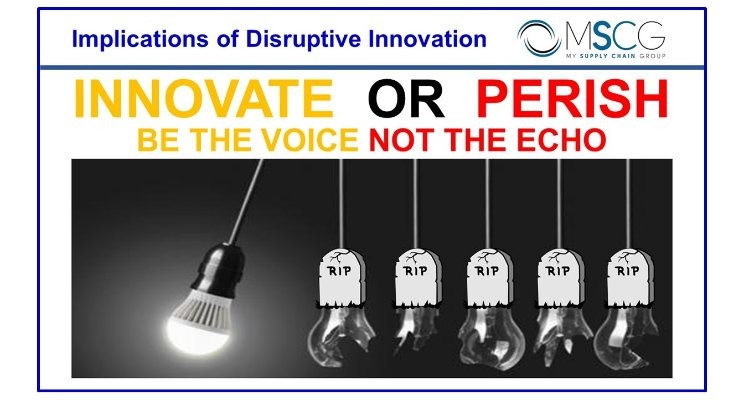 Implications of Disruptive Innovation

MSCG
MY SUPPLY CHAIN GROUP

INNOVATE OR PERISH
BE THE VOICE NOT THE ECHO

RIP

RIP

RIP

RIP

RIP